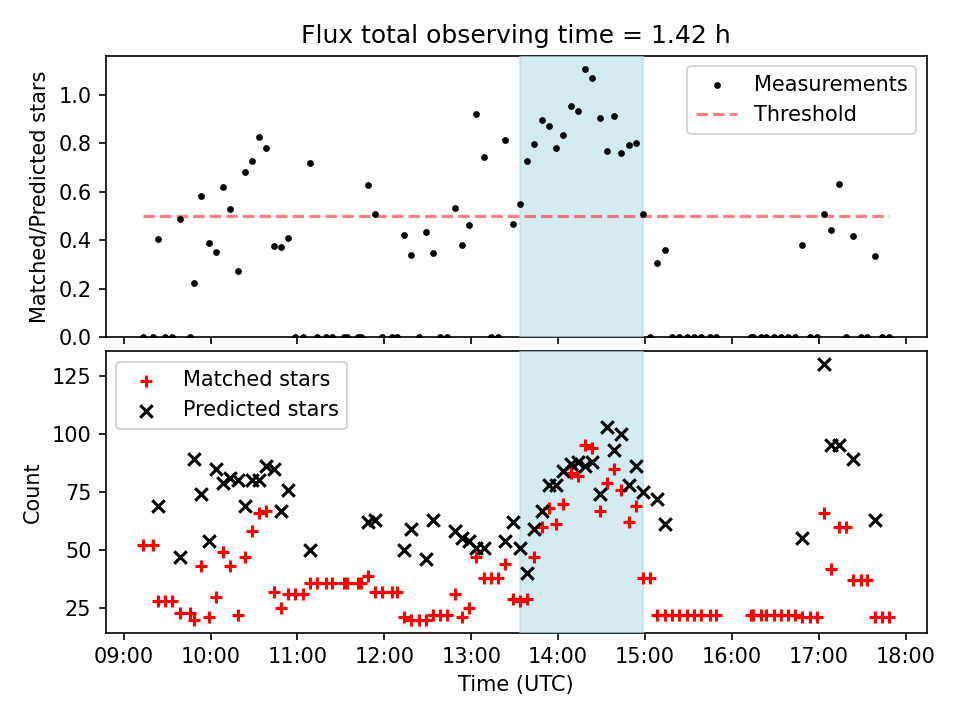 Flux total observing time = 1.42 h

Matched/Predicted stars

1.0
0.8
0.6
0.4
0.2
0.0

Measurements
Threshold

Count

125
100
75
50
25

Matched stars
Predicted stars

09:00 10:00 11:00 12:00 13:00 14:00 15:00 16:00 17:00 18:00

Time (UTC)